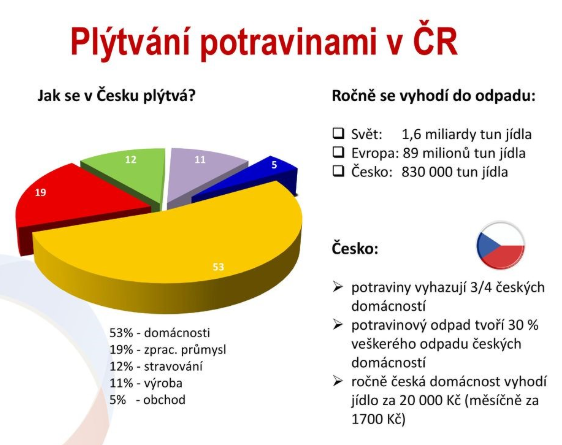 Plýtvání potravinami v ČR

Jak se v Česku plýtvá?

12

11

5

19

53

53% - domácnosti
19% - zprac. průmysl
12% - stravování
11% - výroba
5% - obchod

Ročně se vyhodí do odpadu:

❑ Svět: 1,6 miliardy tun jídla
❑ Evropa: 89 milionů tun jídla
❑ Česko: 830 000 tun jídla

Česko:

➢ potraviny vyhazují 3/4 českých domácností
➢ potravinový odpad tvoří 30 % veškerého odpadu českých domácností
➢ ročně česká domácnost vyhodí jídlo za 20 000 Kč (měsíčně za 1700 Kč)